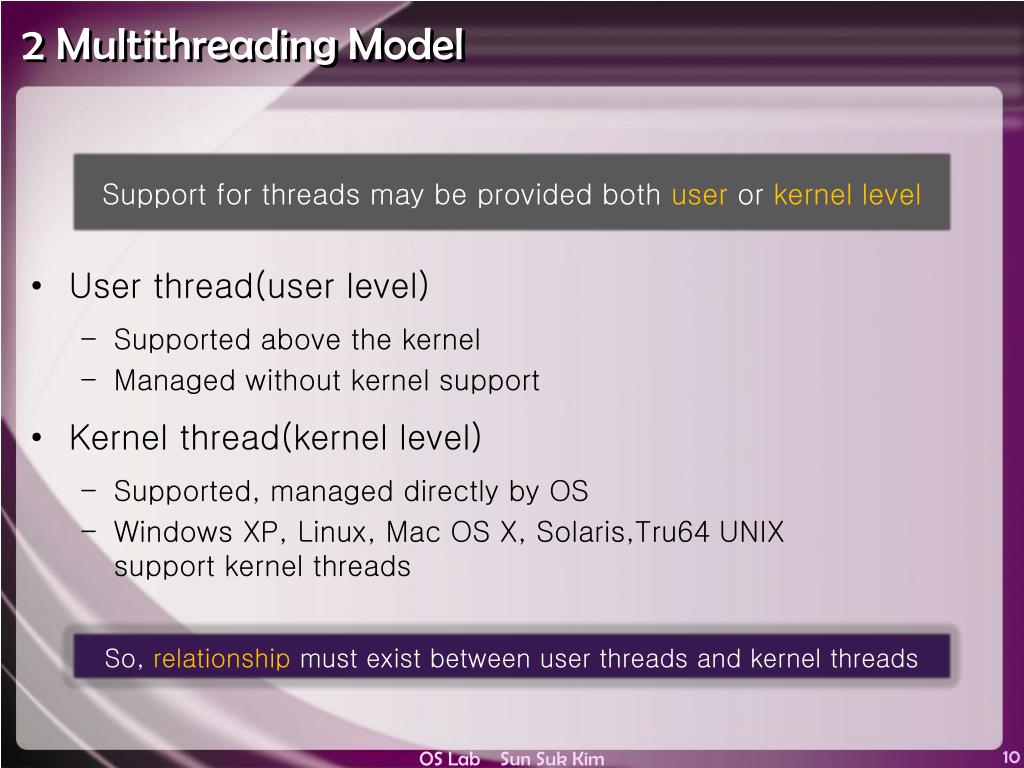 2 Multithreading Model

Support for threads may be provided both user or kernel level

• User thread(user level)
  – Supported above the kernel
  – Managed without kernel support
• Kernel thread(kernel level)
  – Supported, managed directly by OS
  – Windows XP, Linux, Mac OS X, Solaris,Tru64 UNIX support kernel threads

So, relationship must exist between user threads and kernel threads

OS Lab Sun Suk Kim

10